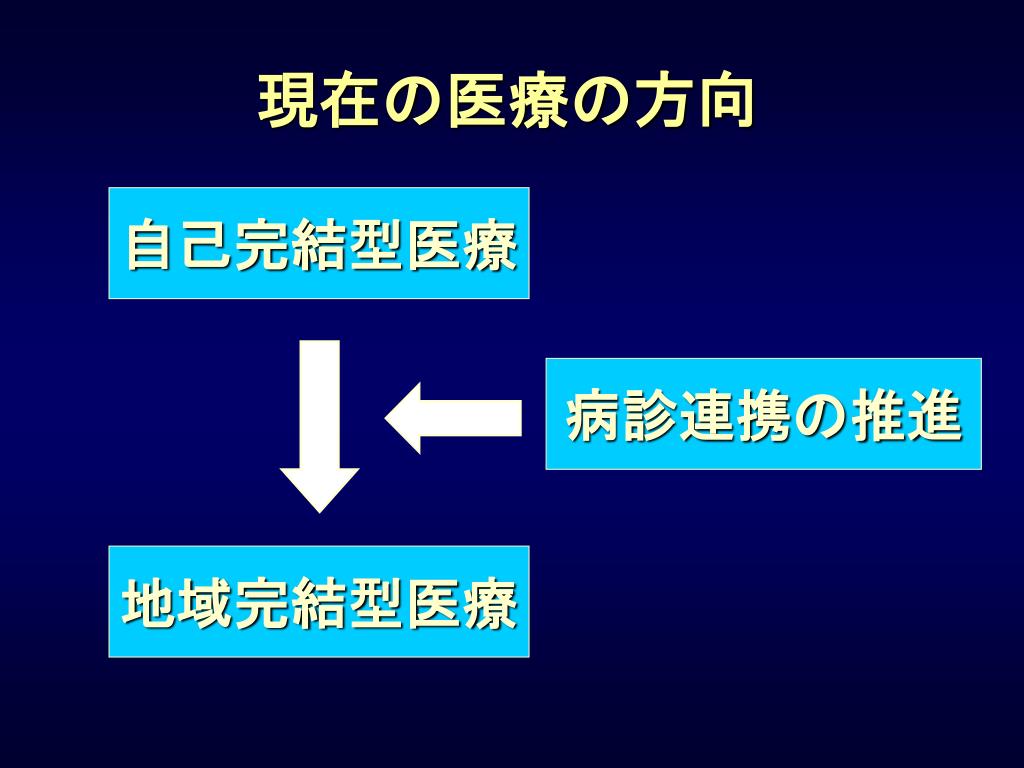 現在の医療の方向

自己完結型医療

病診連携の推進

地域完結型医療